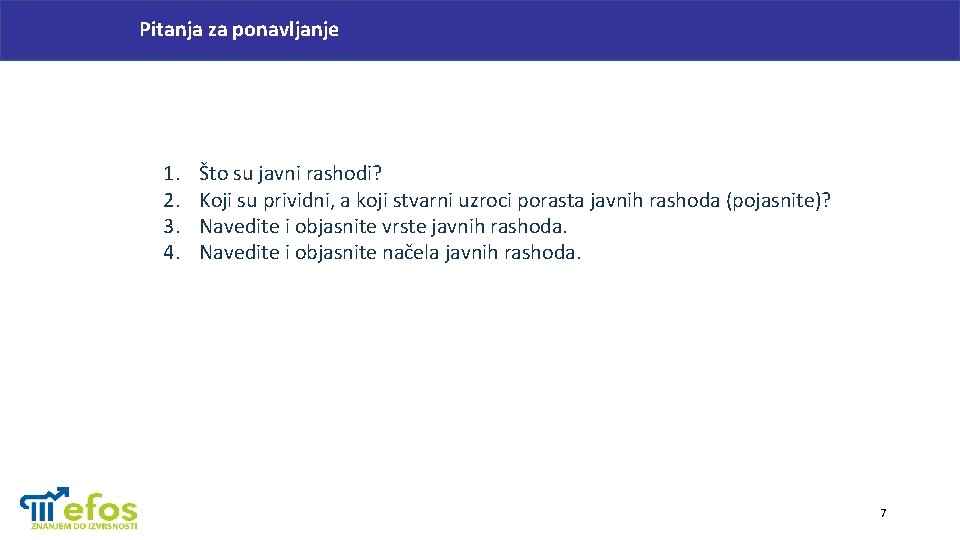 Pitanja za ponavljanje

1. Što su javni rashodi?
2. Koji su prividni, a koji stvarni uzroci porasta javnih rashoda (pojasnite)?
3. Navedite i objasnite vrste javnih rashoda.
4. Navedite i objasnite načela javnih rashoda.

efos
ZNANJEM DO IZVRSNOSTI

7